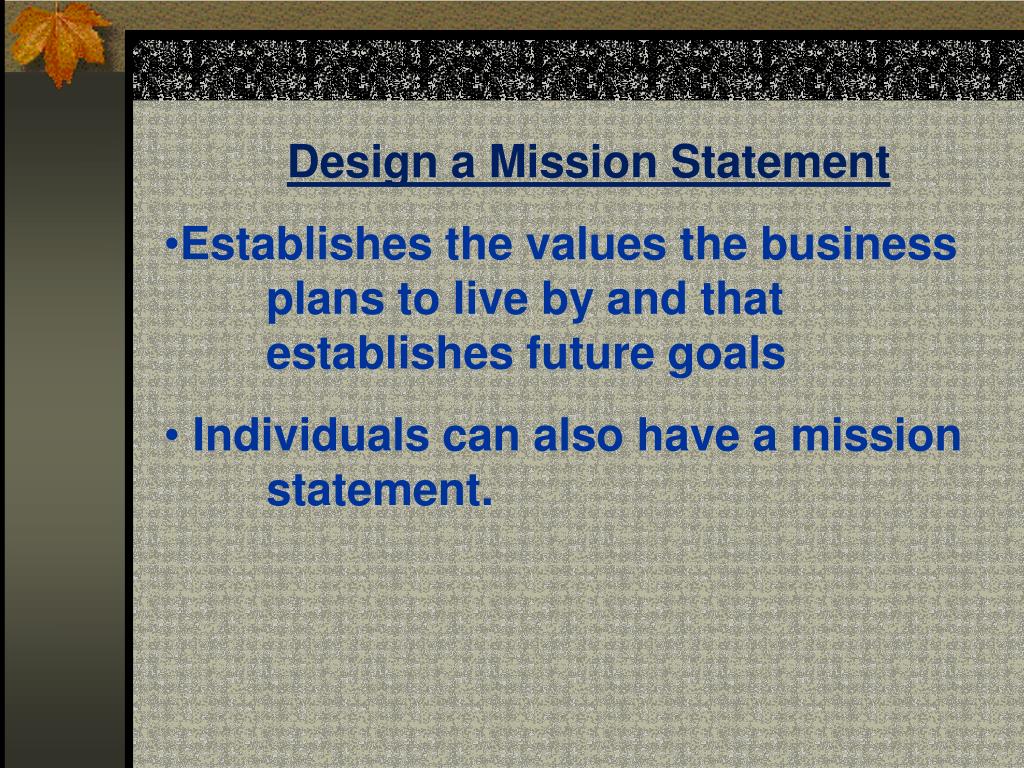 Design a Mission Statement

•Establishes the values the business plans to live by and that establishes future goals

• Individuals can also have a mission statement.